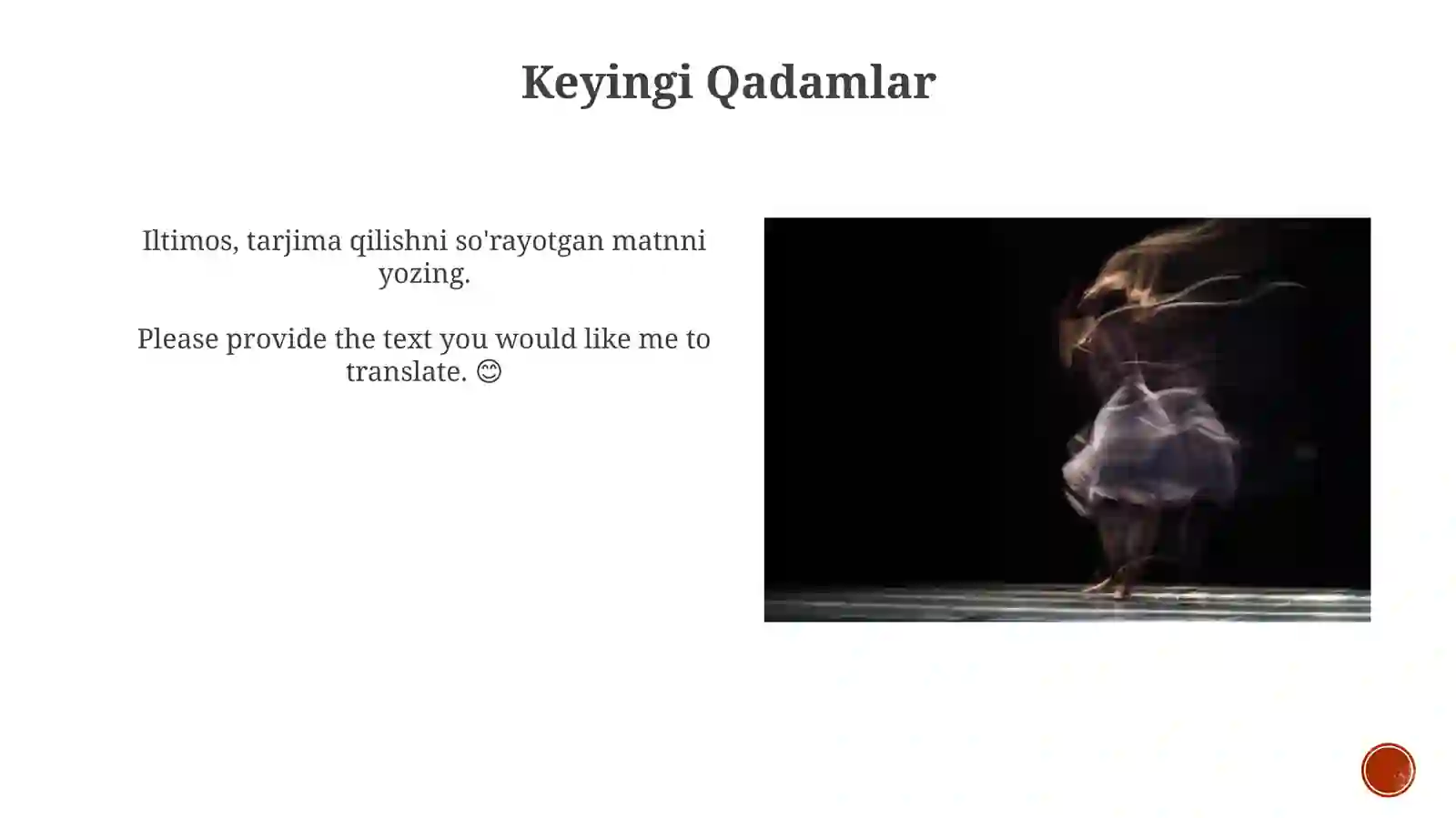 Keyingi Qadamlar

Iltimos, tarjima qilishni so'rayotgan matnni yozing.

Please provide the text you would like me to translate. 😊